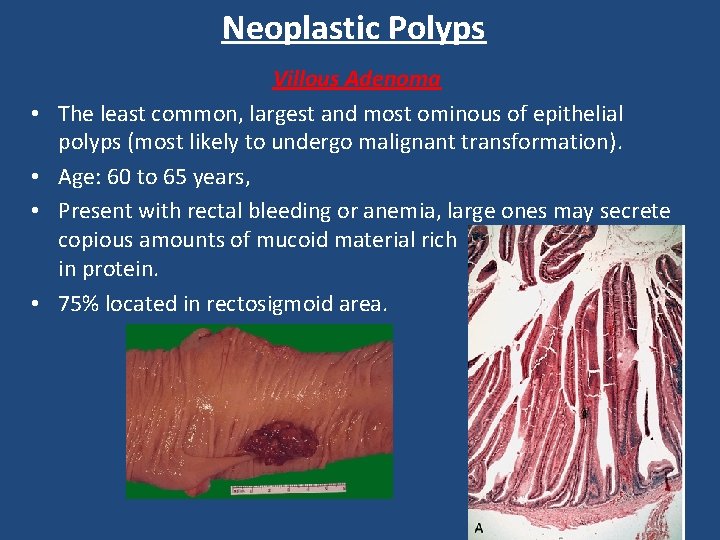 Neoplastic Polyps

Villous Adenoma

• The least common, largest and most ominous of epithelial polyps (most likely to undergo malignant transformation).
• Age: 60 to 65 years,
• Present with rectal bleeding or anemia, large ones may secrete copious amounts of mucoid material rich in protein.
• 75% located in rectosigmoid area.

A